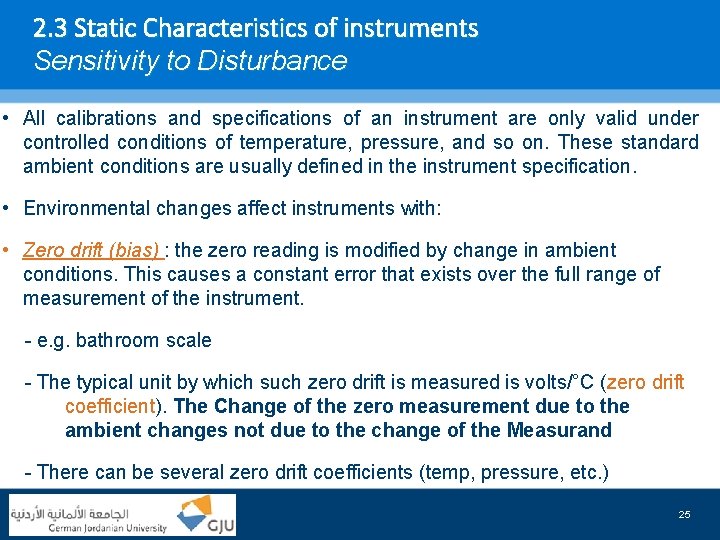 2.3 Static Characteristics of instruments
Sensitivity to Disturbance

• All calibrations and specifications of an instrument are only valid under controlled conditions of temperature, pressure, and so on. These standard ambient conditions are usually defined in the instrument specification.

• Environmental changes affect instruments with:

• Zero drift (bias) : the zero reading is modified by change in ambient conditions. This causes a constant error that exists over the full range of measurement of the instrument.

- e.g. bathroom scale

- The typical unit by which such zero drift is measured is volts/°C (zero drift coefficient). The Change of the zero measurement due to the ambient changes not due to the change of the Measurand

- There can be several zero drift coefficients (temp, pressure, etc.)

الجامعة الألمانية الأردنية
German Jordanian University
GJU

25